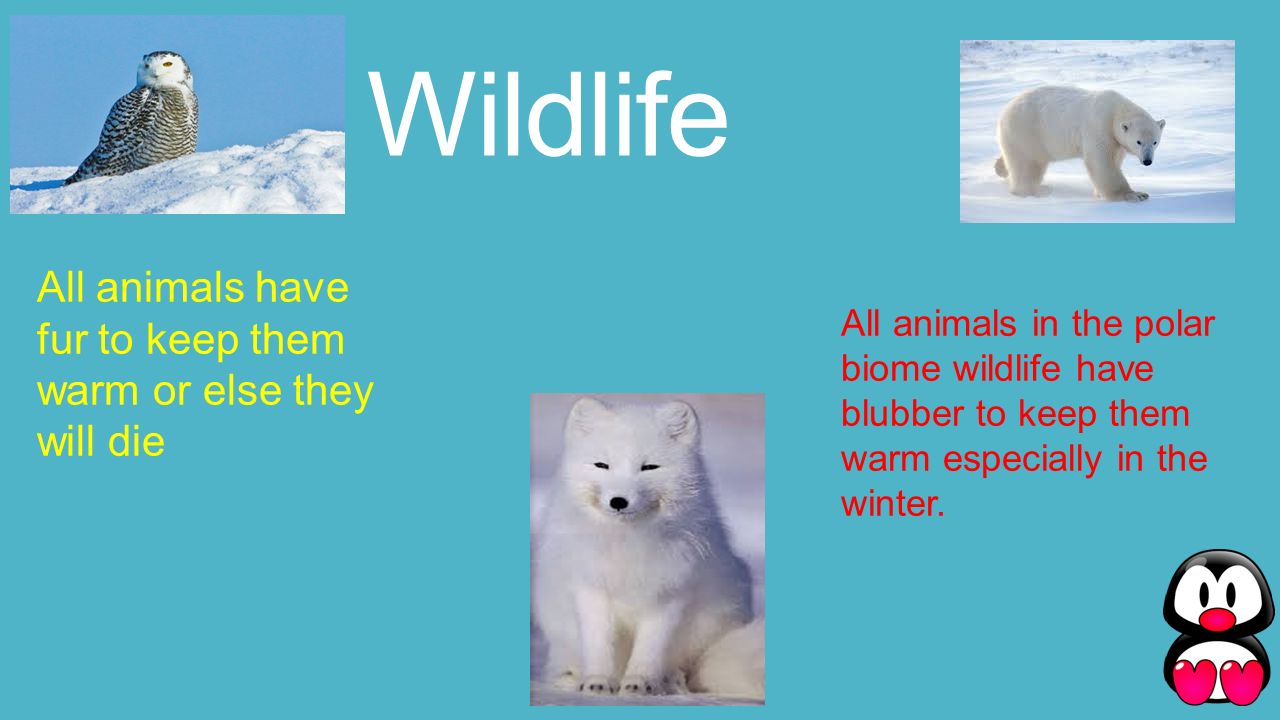 Wildlife

All animals have fur to keep them warm or else they will die

All animals in the polar biome wildlife have blubber to keep them warm especially in the winter.